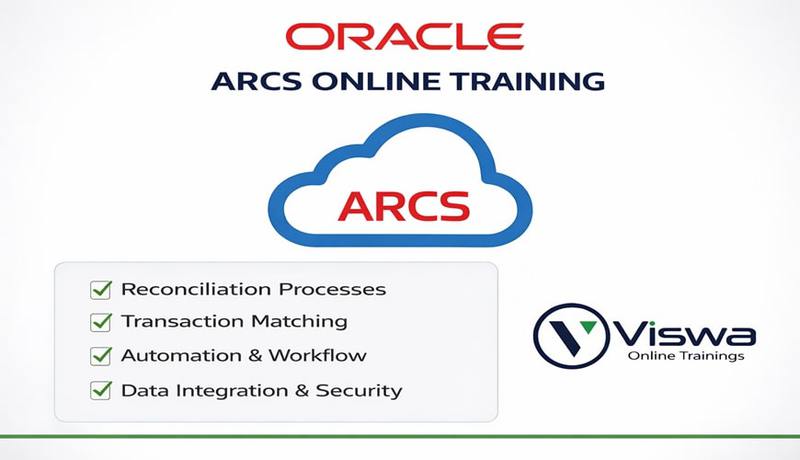 ORACLE
ARCS ONLINE TRAINING

ARCS

Reconciliation Processes
Transaction Matching
Automation & Workflow
Data Integration & Security

Viswa
Online Trainings